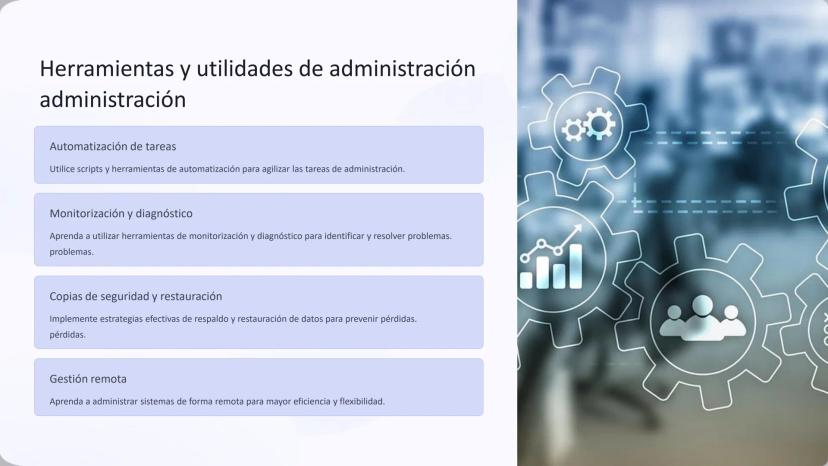 Herramientas y utilidades de administración administración

Automatización de tareas

Utilice scripts y herramientas de automatización para agilizar las tareas de administración.

Monitorización y diagnóstico

Aprenda a utilizar herramientas de monitorización y diagnóstico para identificar y resolver problemas. problemas.

Copias de seguridad y restauración

Implemente estrategias efectivas de respaldo y restauración de datos para prevenir pérdidas. pérdidas.

Gestión remota

Aprenda a administrar sistemas de forma remota para mayor eficiencia y flexibilidad.